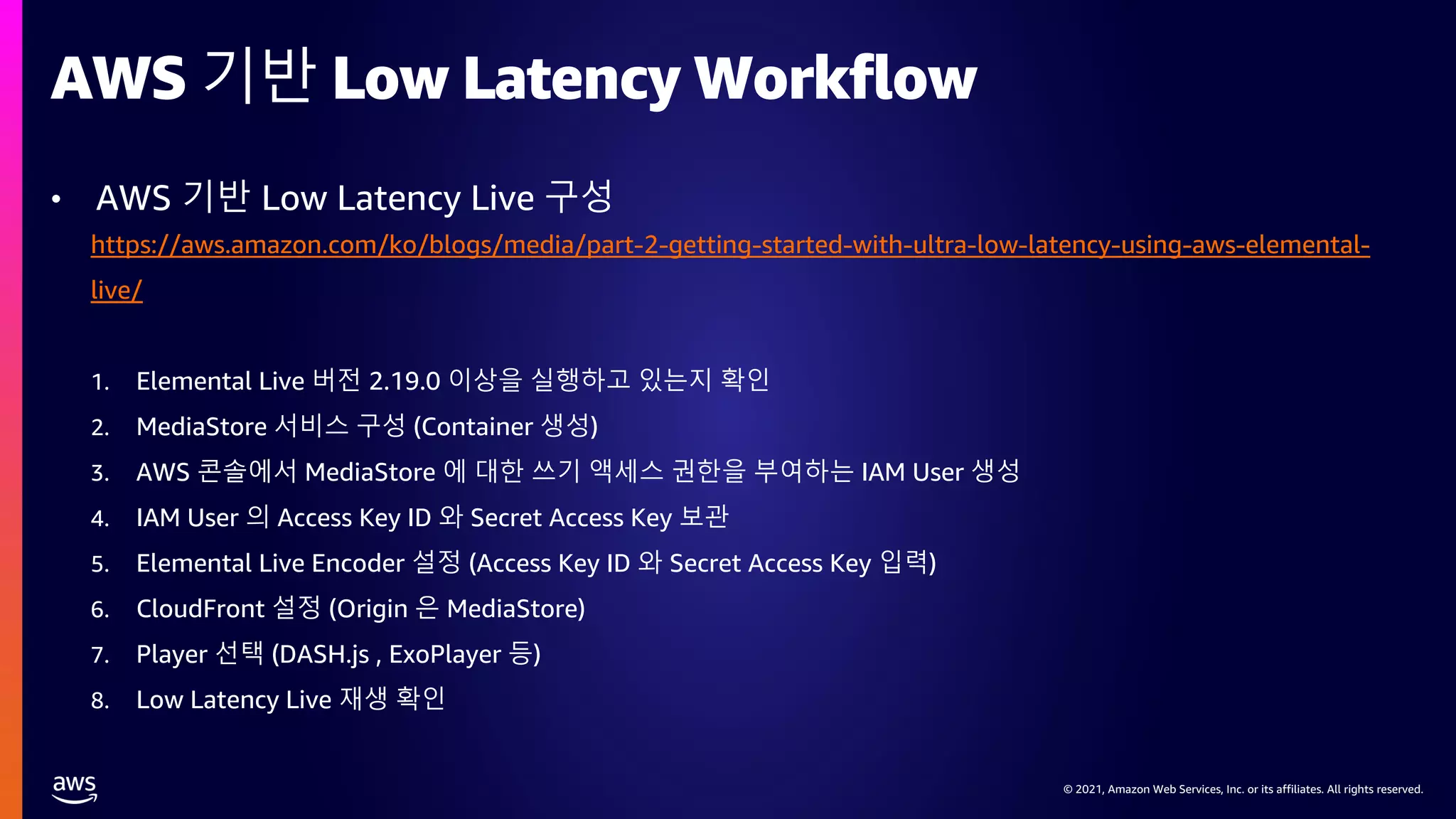 AWS 기반 Low Latency Workflow

• AWS 기반 Low Latency Live 구성
https://aws.amazon.com/ko/blogs/media/part-2-getting-started-with-ultra-low-latency-using-aws-elemental-live/

1. Elemental Live 버전 2.19.0 이상을 실행하고 있는지 확인
2. MediaStore 서비스 구성 (Container 생성)
3. AWS 콘솔에서 MediaStore 에 대한 쓰기 액세스 권한을 부여하는 IAM User 생성
4. IAM User 의 Access Key ID 와 Secret Access Key 보관
5. Elemental Live Encoder 설정 (Access Key ID 와 Secret Access Key 입력)
6. CloudFront 설정 (Origin 은 MediaStore)
7. Player 선택 (DASH.js , ExoPlayer 등)
8. Low Latency Live 재생 확인

aws

© 2021, Amazon Web Services, Inc. or its affiliates. All rights reserved.